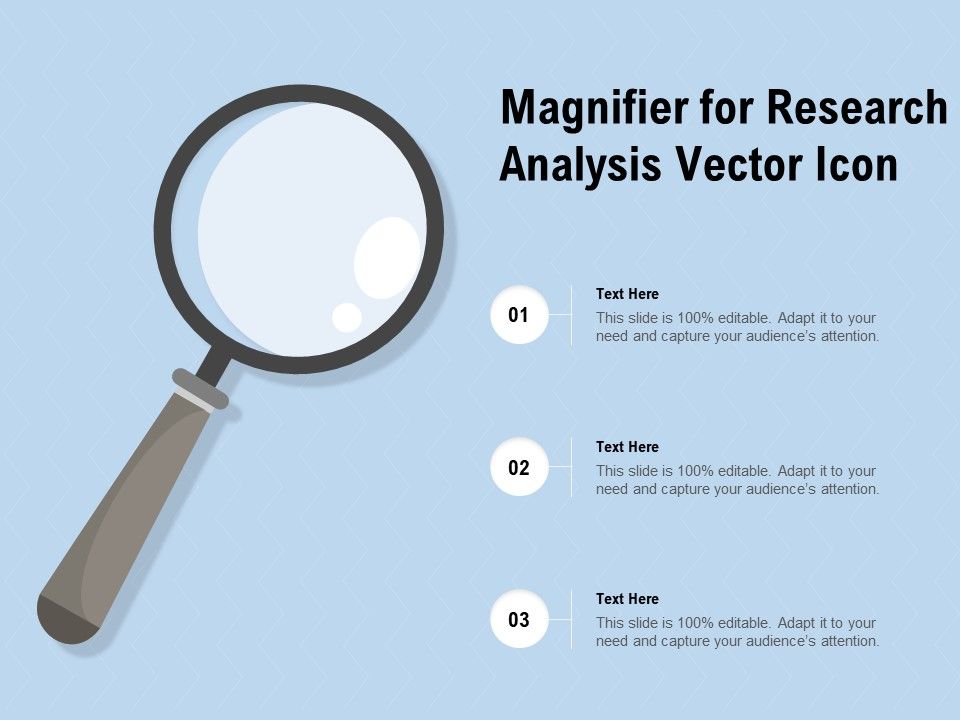 Magnifier for Research Analysis Vector Icon

01

Text Here

This slide is 100% editable. Adapt it to your need and capture your audience's attention.

02

Text Here

This slide is 100% editable. Adapt it to your need and capture your audience's attention.

03

Text Here

This slide is 100% editable. Adapt it to your need and capture your audience's attention.